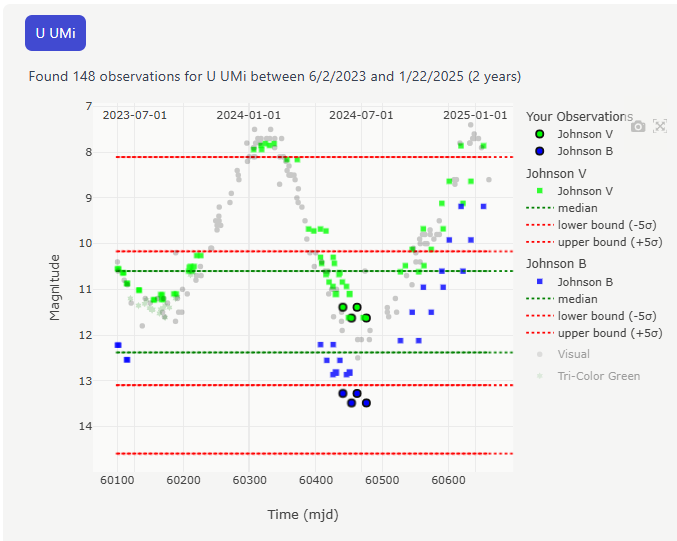 U UMi

Found 148 observations for U UMi between 6/2/2023 and 1/22/2025 (2 years)

2023-07-01
2024-01-01
2024-07-01
2025-01-01

7
8
9
10
11
12
13
14

Magnitude

60100
60200
60300
60400
60500
60600

Time (mjd)

Your Observations
Johnson V
Johnson B
Johnson V
Johnson V
median
lower bound (-5σ)
upper bound (+5σ)
Johnson B
Johnson B
median
lower bound (-5σ)
upper bound (+5σ)
Visual
Tri-Color Green